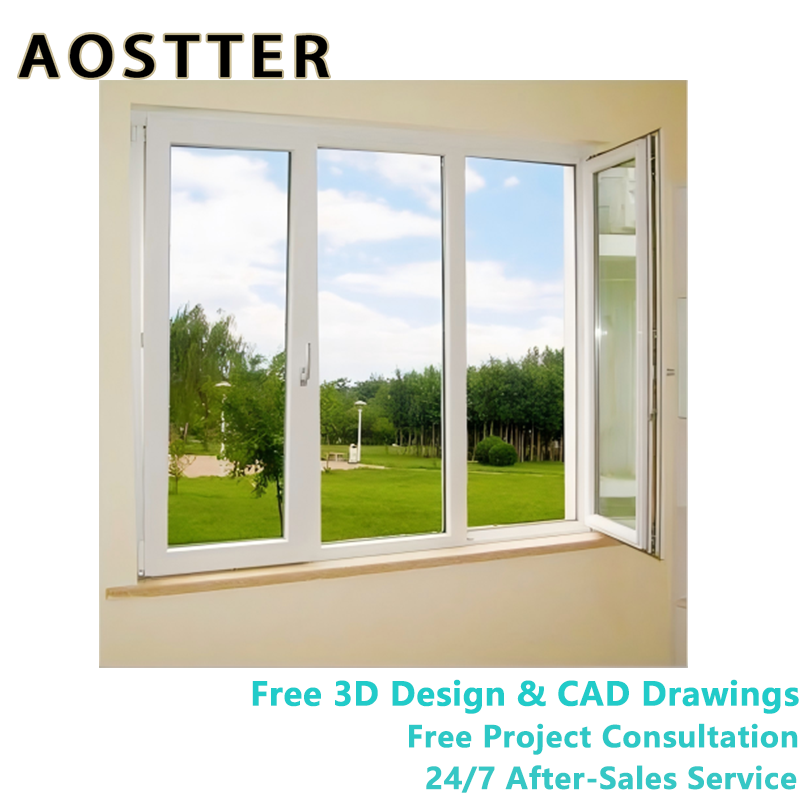 AOSTTER

Free 3D Design & CAD Drawings
Free Project Consultation
24/7 After-Sales Service